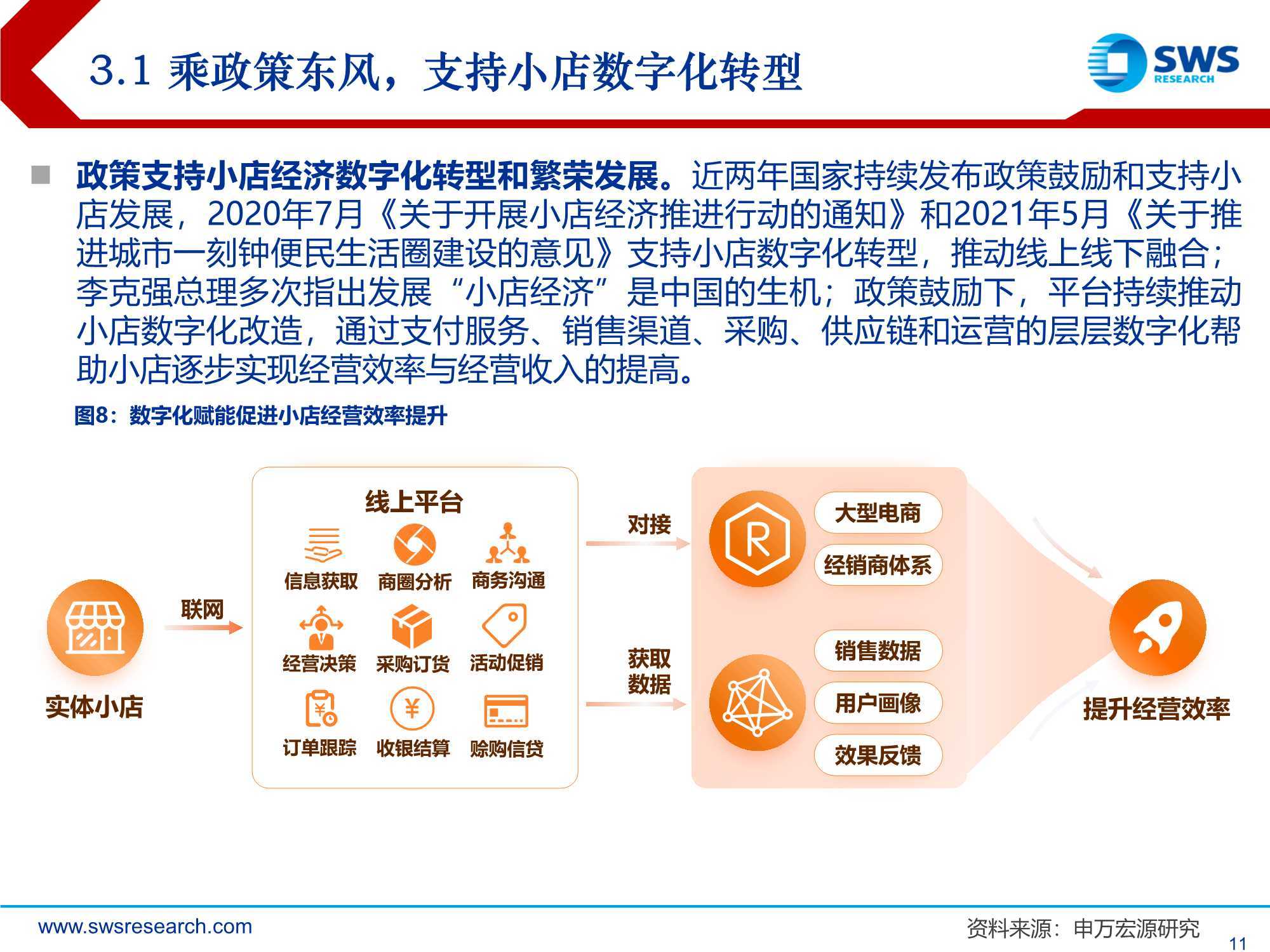 3.1 乘政策东风，支持小店数字化转型

SWS RESEARCH

■ 政策支持小店经济数字化转型和繁荣发展。近两年国家持续发布政策鼓励和支持小店发展，2020年7月《关于开展小店经济推进行动的通知》和2021年5月《关于推进城市一刻钟便民生活圈建设的意见》支持小店数字化转型，推动线上线下融合；李克强总理多次指出发展“小店经济”是中国的生机；政策鼓励下，平台持续推动小店数字化改造，通过支付服务、销售渠道、采购、供应链和运营的层层数字化帮助小店逐步实现经营效率与经营收入的提高。

图8：数字化赋能促进小店经营效率提升

实体小店

联网

线上平台

信息获取 商圈分析 商务沟通

经营决策 采购订货 活动促销

订单跟踪 收银结算 赊购信贷

对接

获取数据

R

大型电商

经销商体系

销售数据

用户画像

效果反馈

提升经营效率

www.swsresearch.com

资料来源：申万宏源研究

11